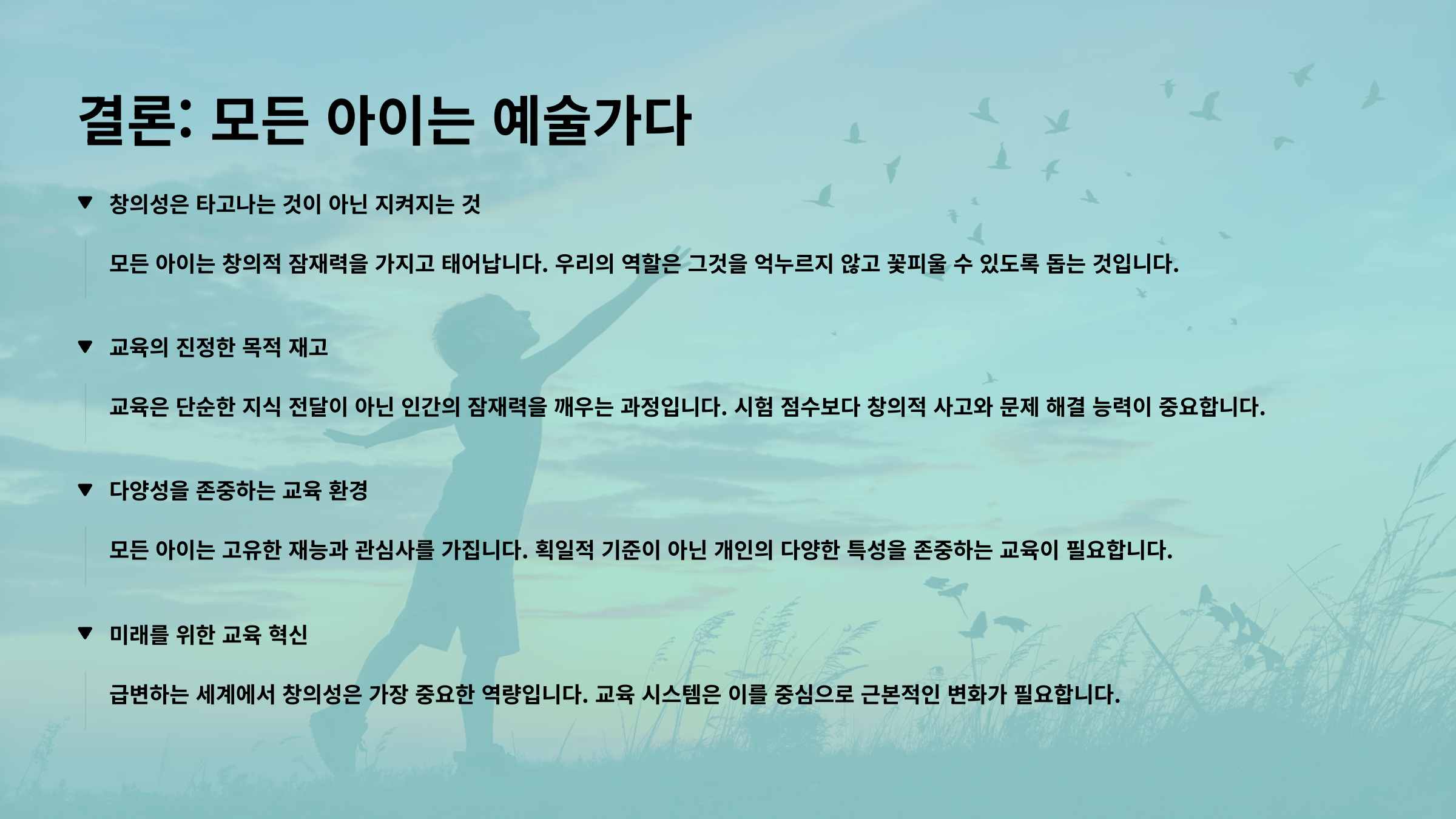 결론: 모든 아이는 예술가다

▼ 창의성은 타고나는 것이 아닌 지켜지는 것

모든 아이는 창의적 잠재력을 가지고 태어납니다. 우리의 역할은 그것을 억누르지 않고 꽃피울 수 있도록 돕는 것입니다.

▼ 교육의 진정한 목적 재고

교육은 단순한 지식 전달이 아닌 인간의 잠재력을 깨우는 과정입니다. 시험 점수보다 창의적 사고와 문제 해결 능력이 중요합니다.

▼ 다양성을 존중하는 교육 환경

모든 아이는 고유한 재능과 관심사를 가집니다. 획일적 기준이 아닌 개인의 다양한 특성을 존중하는 교육이 필요합니다.

▼ 미래를 위한 교육 혁신

급변하는 세계에서 창의성은 가장 중요한 역량입니다. 교육 시스템은 이를 중심으로 근본적인 변화가 필요합니다.